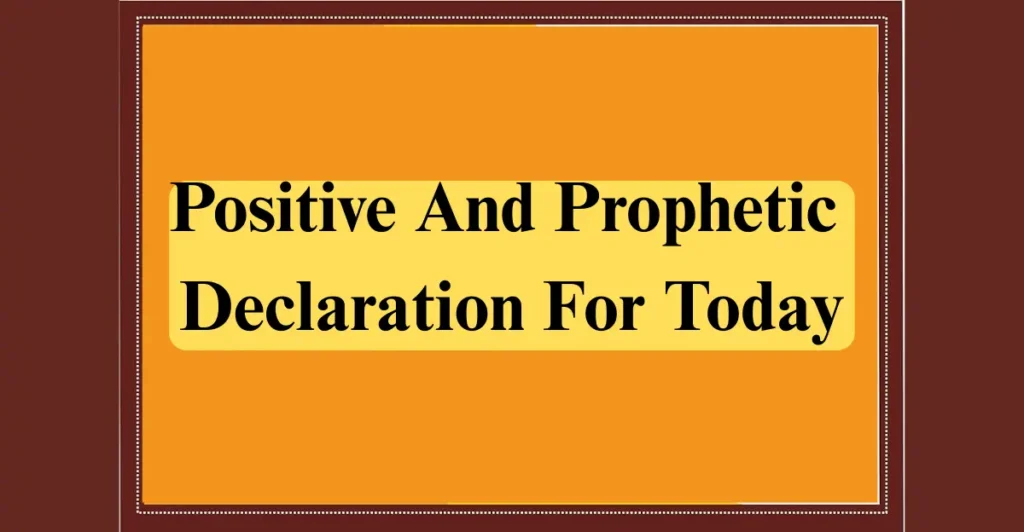 Positive And Prophetic Declaration For Today